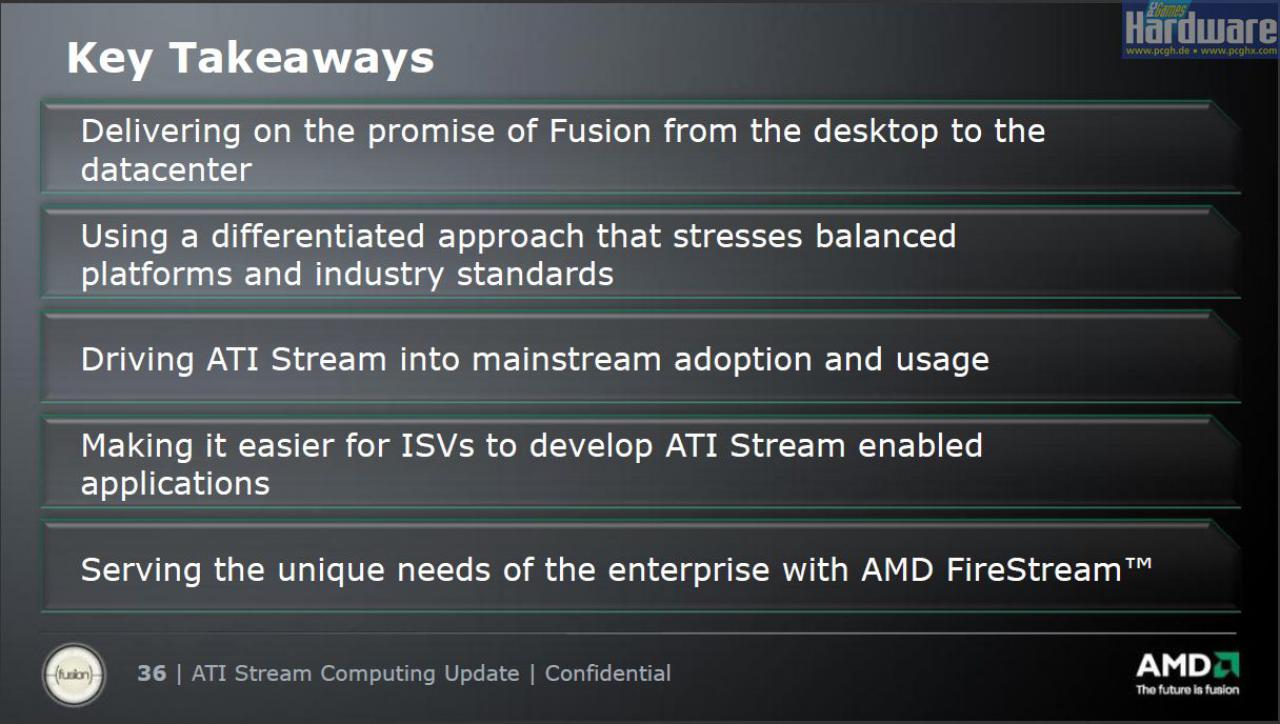 PC Games Hardware
www.pcgh.de • www.pcghx.com

Key Takeaways

Delivering on the promise of Fusion from the desktop to the datacenter

Using a differentiated approach that stresses balanced platforms and industry standards

Driving ATI Stream into mainstream adoption and usage

Making it easier for ISVs to develop ATI Stream enabled applications

Serving the unique needs of the enterprise with AMD FireStream™

fusion

36 | ATI Stream Computing Update | Confidential

AMD
The future is fusion